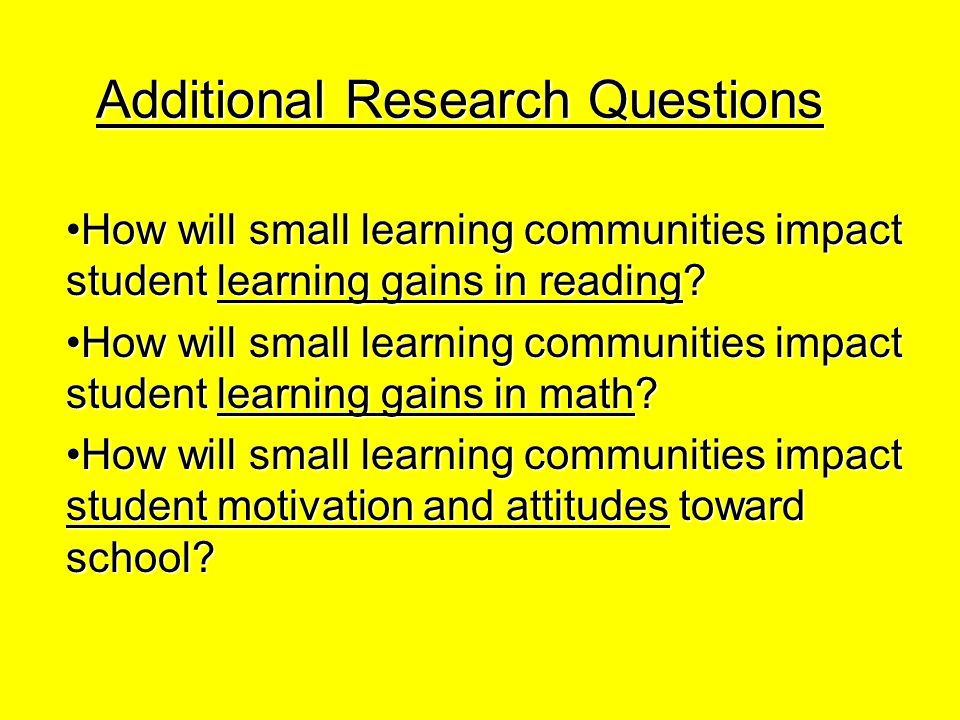 Additional Research Questions

•How will small learning communities impact student learning gains in reading?

•How will small learning communities impact student learning gains in math?

•How will small learning communities impact student motivation and attitudes toward school?